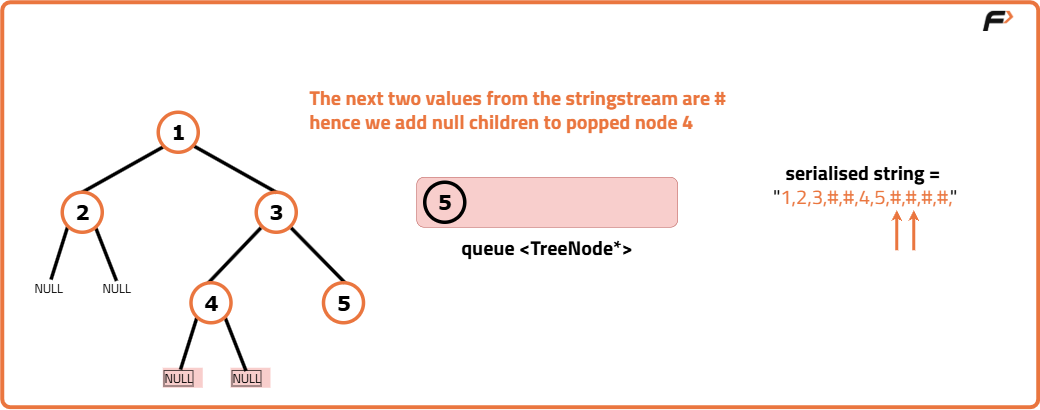 F

The next two values from the stringstream are # hence we add null children to popped node 4

1

2

3

NULL

NULL

4

5

NULL

NULL

5

queue <TreeNode*>

serialised string =
"1,2,3,#,#,4,5,#,#,#,#,"